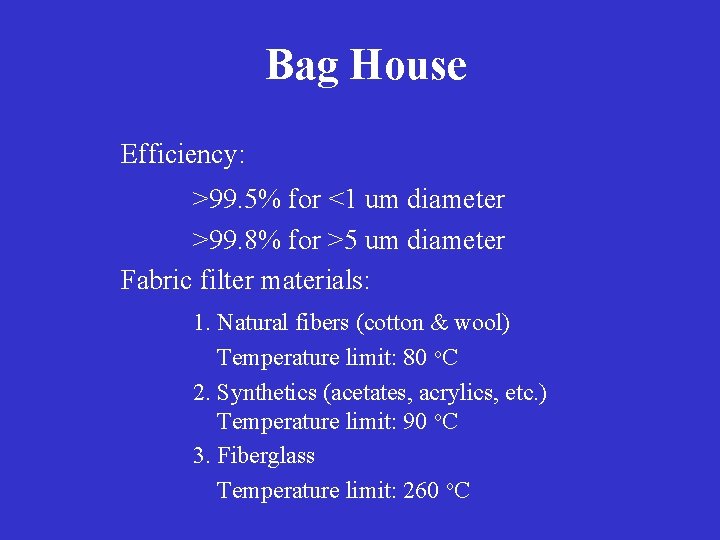 Bag House

Efficiency:

>99.5% for <1 um diameter

>99.8% for >5 um diameter

Fabric filter materials:

1. Natural fibers (cotton & wool)
Temperature limit: 80 °C

2. Synthetics (acetates, acrylics, etc.)
Temperature limit: 90 °C

3. Fiberglass
Temperature limit: 260 °C